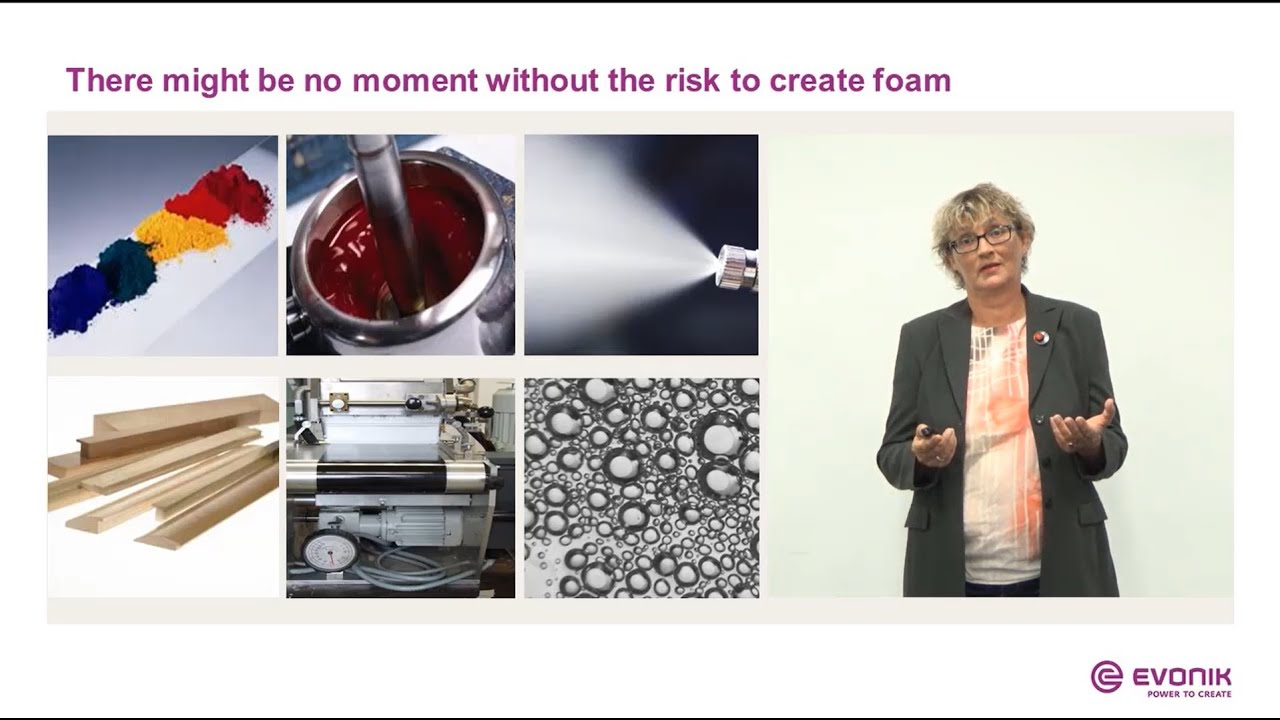 There might be no moment without the risk to create foam

EVONIK
POWER TO CREATE